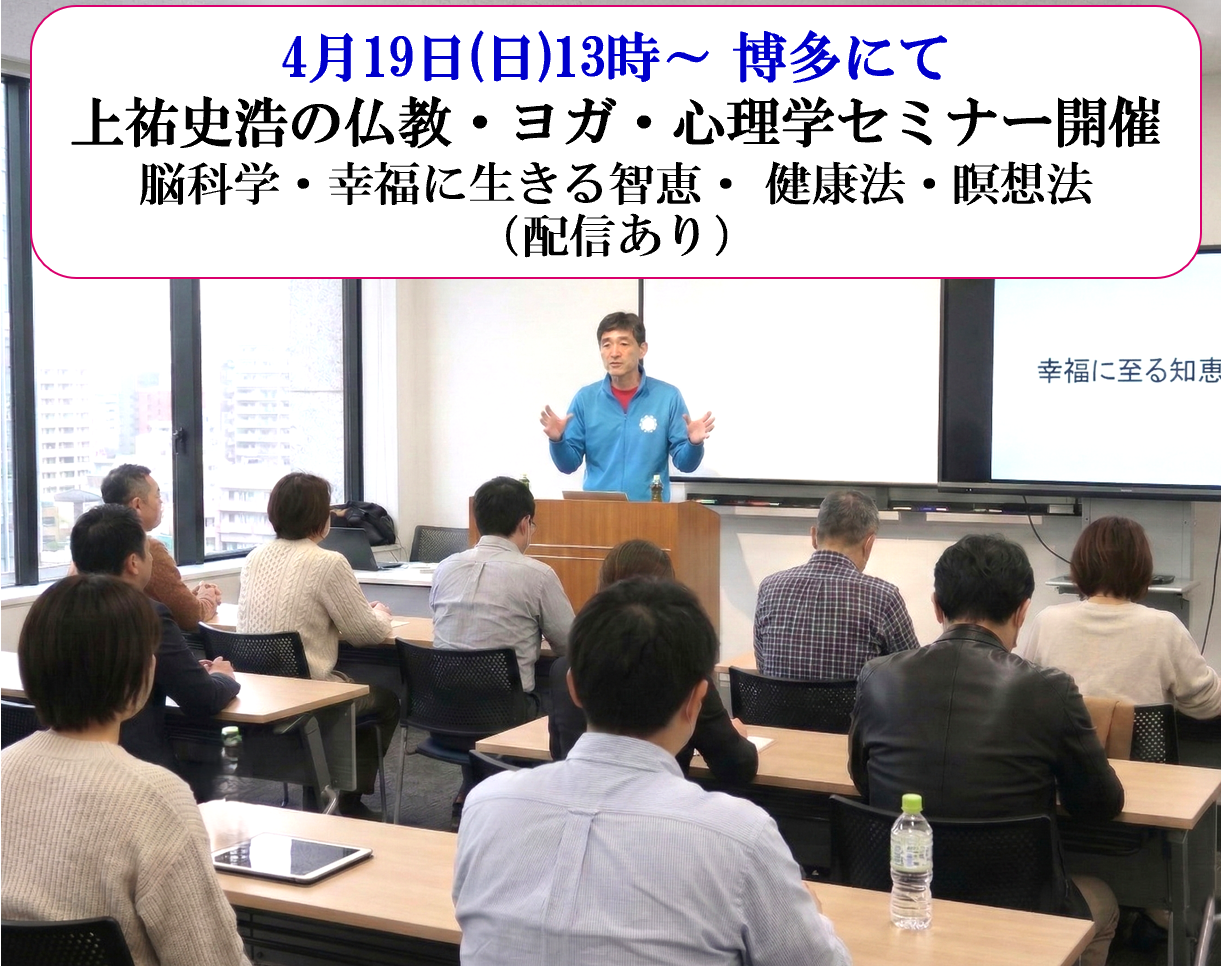 4月19日(日)13時～ 博多にて
上祐史浩の仏教・ヨガ・心理学セミナー開催
脳科学・幸福に生きる智恵・ 健康法・瞑想法
（配信あり）

幸福に至る知恵